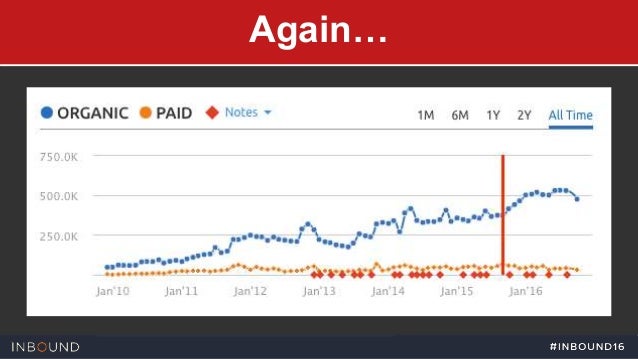 Again…

ORGANIC PAID Notes

1M 6M 1Y 2Y All Time

750.0K
500.0K
250.0K

Jan'10 Jan'11 Jan'12 Jan'13 Jan'14 Jan'15 Jan'16

INBOUND

#INBOUND16